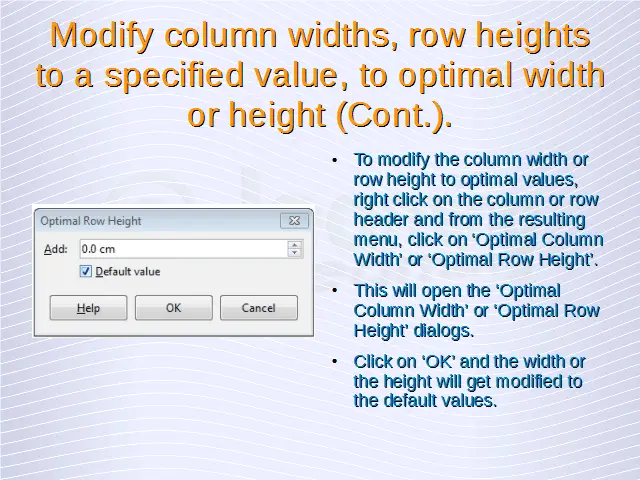 Modify column widths, row heights to a specified value, to optimal width or height (Cont.).

Optimal Row Height

Add: 0.0 cm

Default value

Help OK Cancel

• To modify the column width or row height to optimal values, right click on the column or row header and from the resulting menu, click on ‘Optimal Column Width’ or ‘Optimal Row Height’.

• This will open the ‘Optimal Column Width’ or ‘Optimal Row Height’ dialogs.

• Click on ‘OK’ and the width or the height will get modified to the default values.